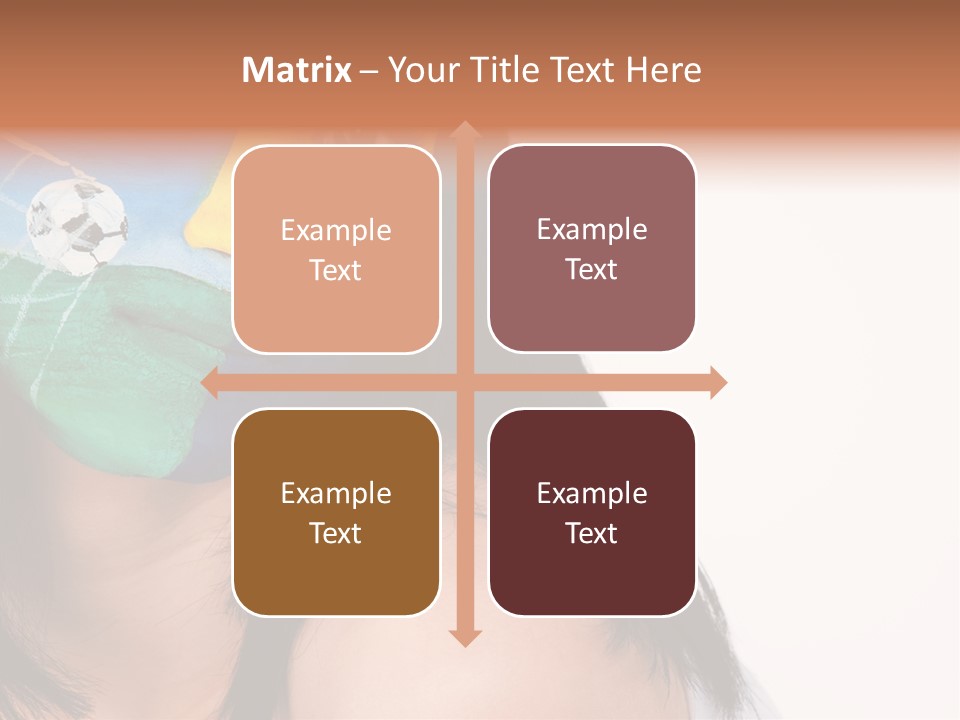 Matrix – Your Title Text Here

Example Text

Example Text

Example Text

Example Text